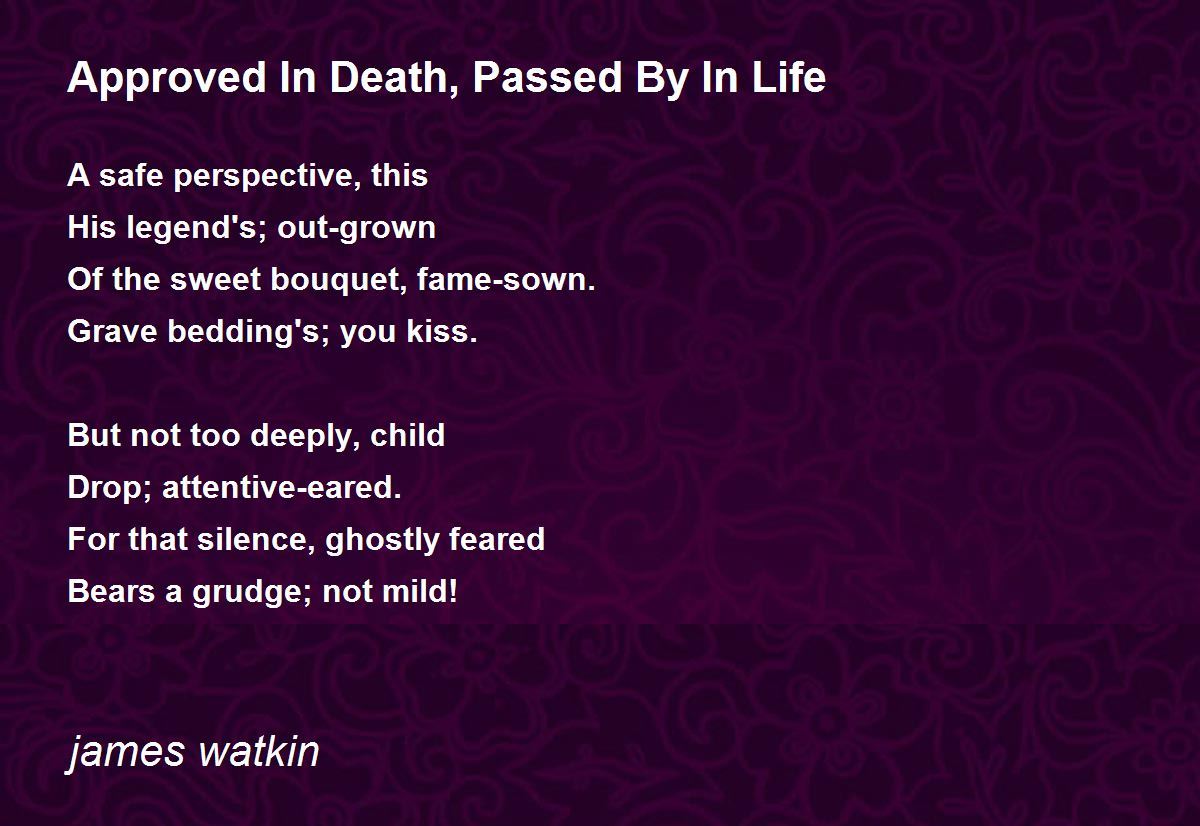 Approved In Death, Passed By In Life

A safe perspective, this
His legend's; out-grown
Of the sweet bouquet, fame-sown.
Grave bedding's; you kiss.

But not too deeply, child
Drop; attentive-eared.
For that silence, ghostly feared
Bears a grudge; not mild!

james watkin